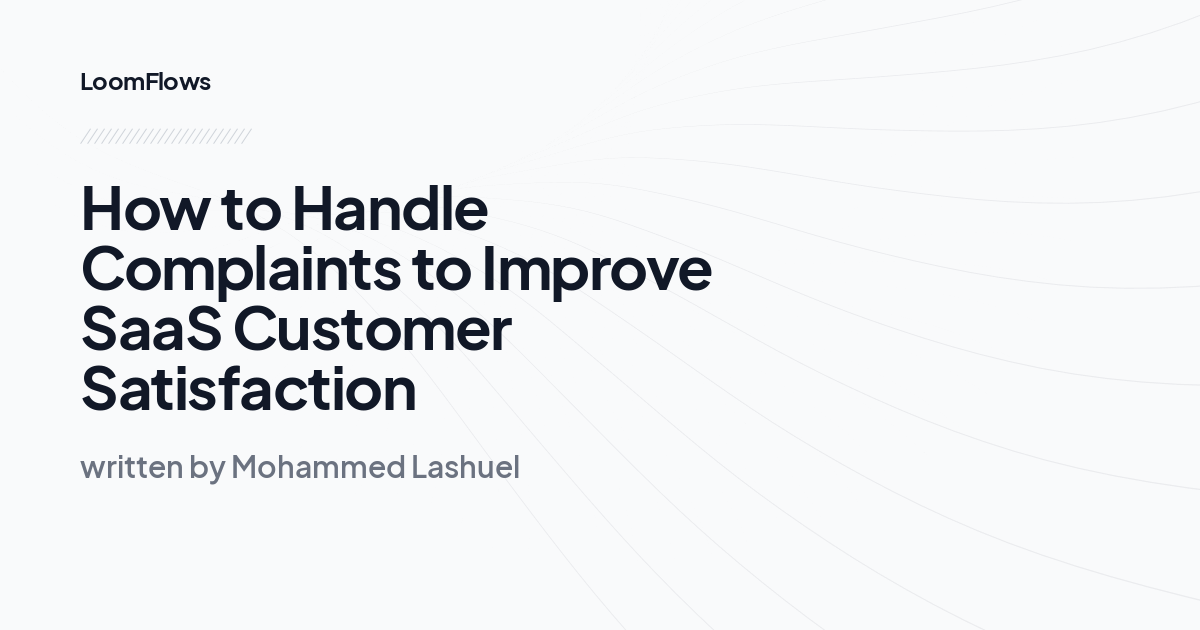 LoomFlows

How to Handle Complaints to Improve SaaS Customer Satisfaction

written by Mohammed Lashuel